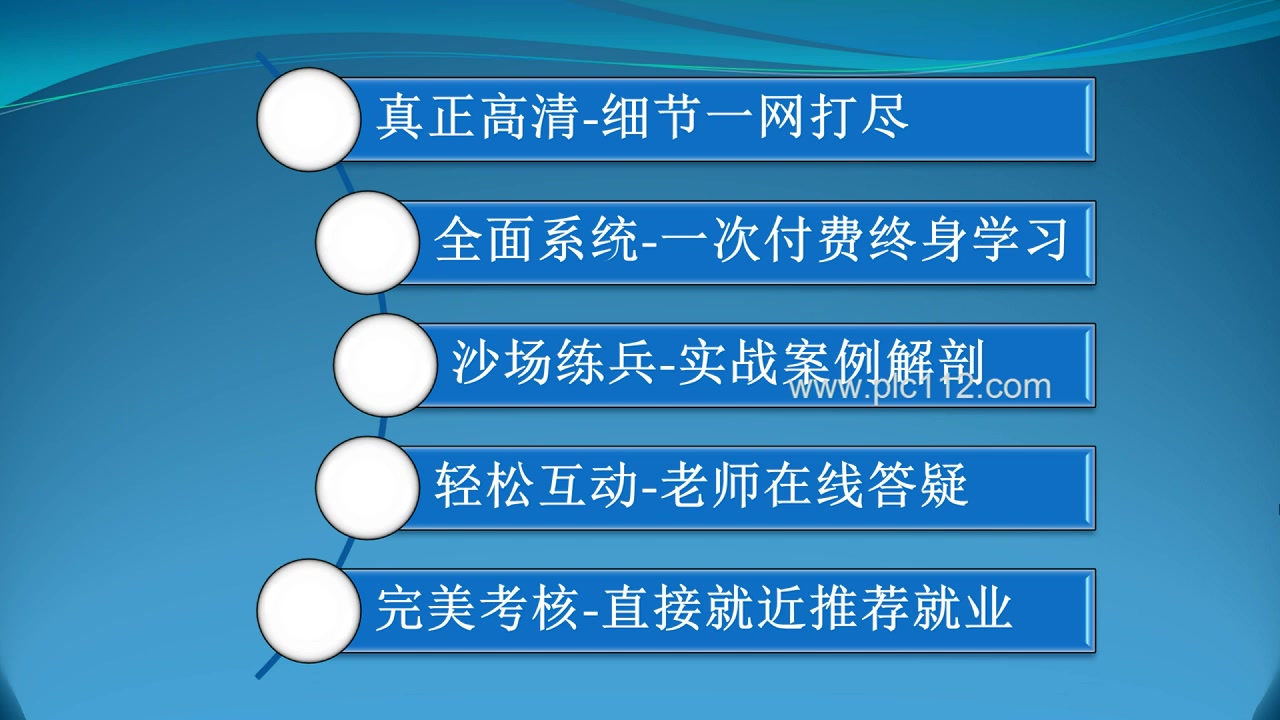 真正高清-细节一网打尽

全面系统-一次付费终身学习

沙场练兵-实战案例解剖

www.plc112.com

轻松互动-老师在线答疑

完美考核-直接就近推荐就业